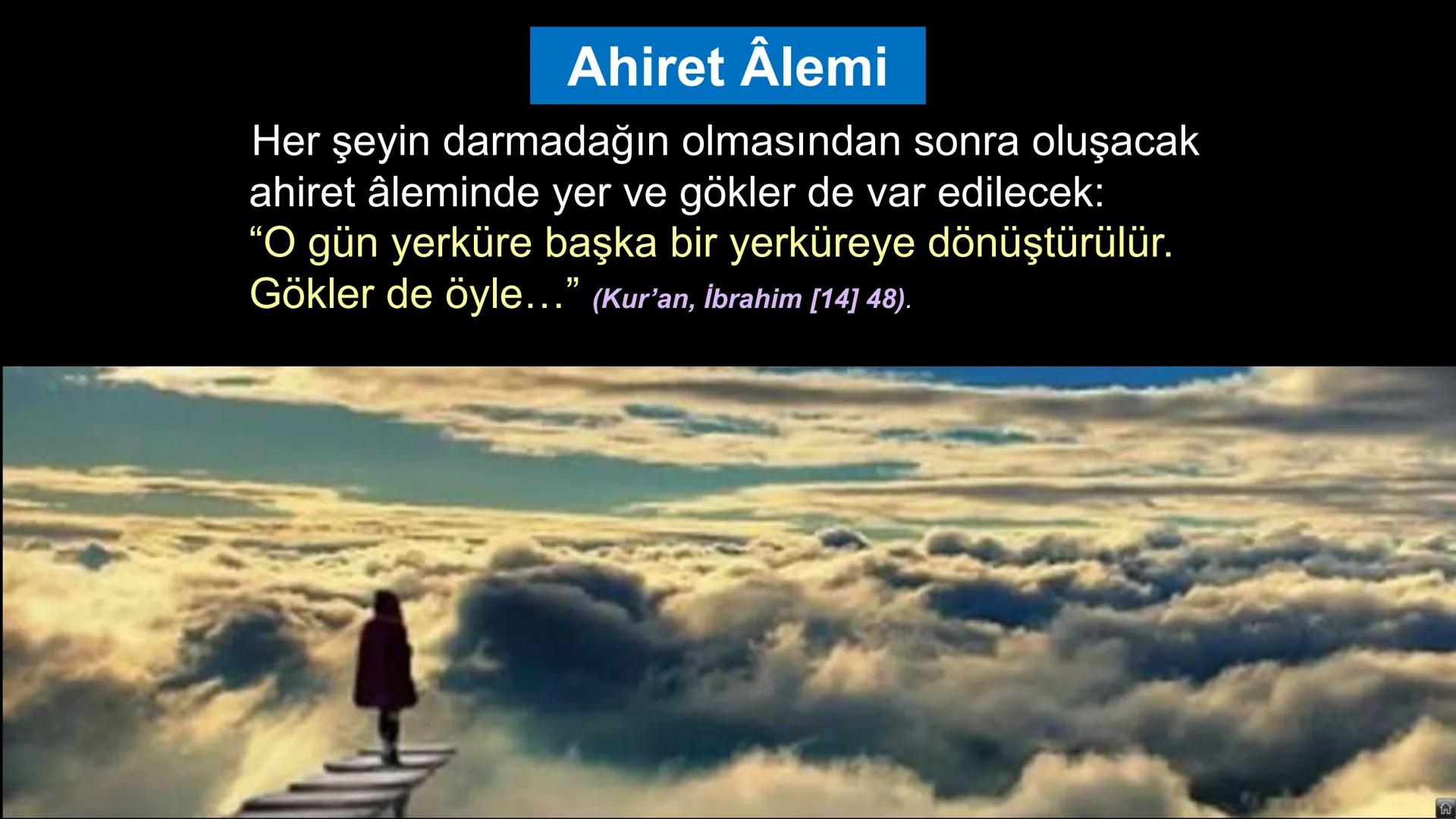 Ahiret Âlemi

Her şeyin darmadağın olmasından sonra oluşacak ahiret âleminde yer ve gökler de var edilecek:
“O gün yerküre başka bir yerküreye dönüştürülür. Gökler de öyle…” (Kur’an, İbrahim [14] 48).